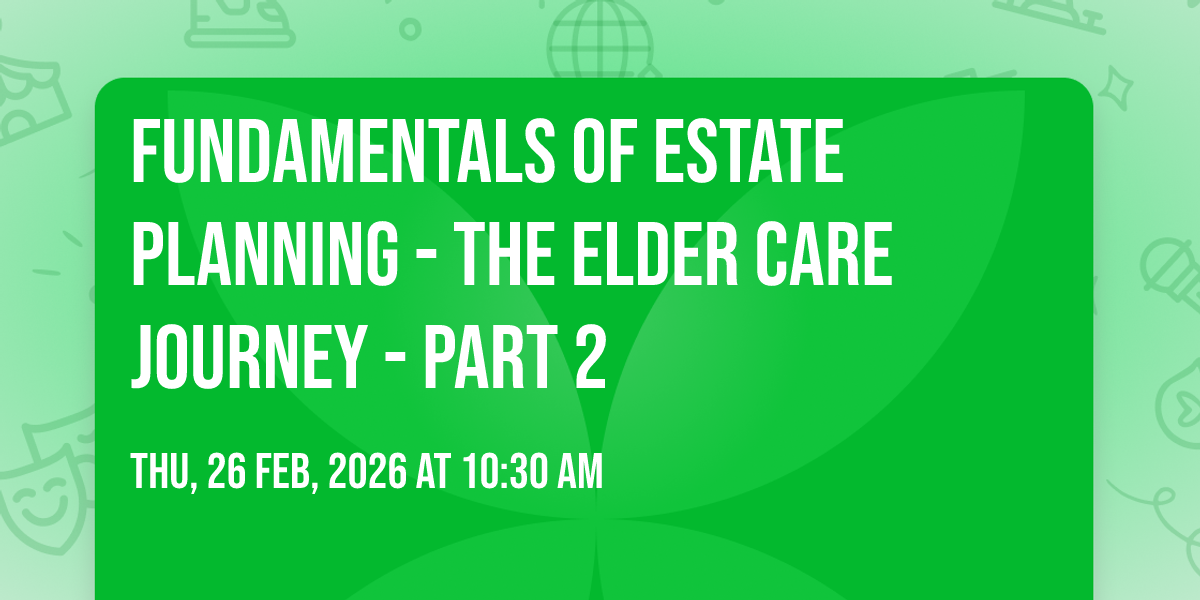 FUNDAMENTALS OF ESTATE PLANNING - THE ELDER CARE JOURNEY - PART 2

THU, 26 FEB, 2026 AT 10:30 AM